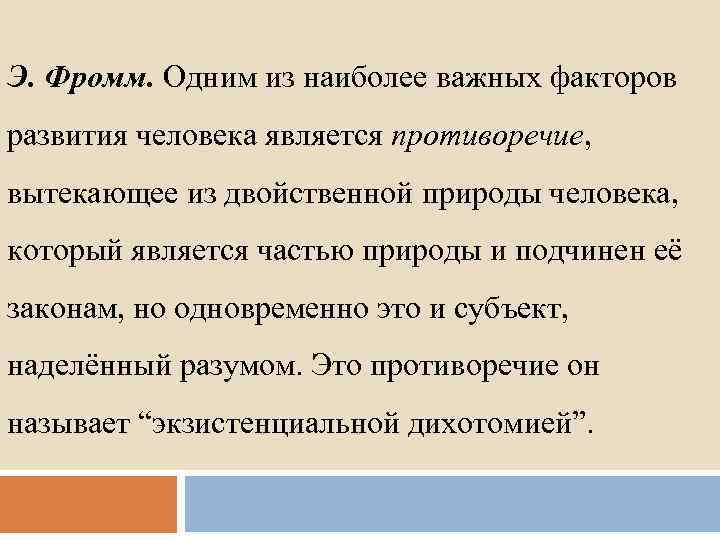 Э. Фромм. Одним из наиболее важных факторов развития человека является противоречие, вытекающее из двойственной природы человека, который является частью природы и подчинен её законам, но одновременно это и субъект, наделённый разумом. Это противоречие он называет “экзистенциальной дихотомией”.